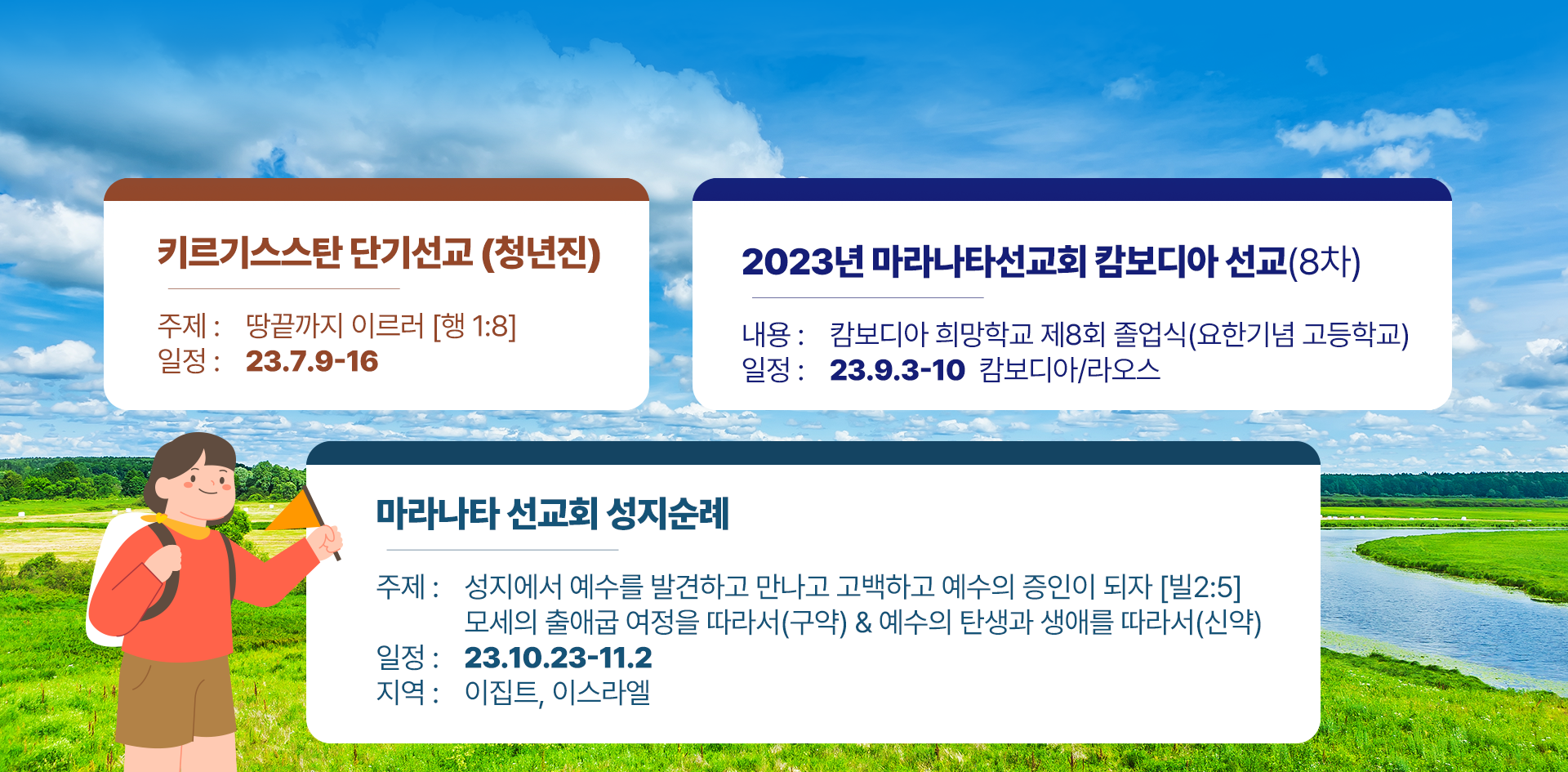 키르기스스탄 단기선교 (청년진)

주제 : 땅끝까지 이르러 [행 1:8]
일정 : 23.7.9-16

2023년 마라나타선교회 캄보디아 선교(8차)

내용 : 캄보디아 희망학교 제8회 졸업식(요한기념 고등학교)
일정 : 23.9.3-10 캄보디아/라오스

마라나타 선교회 성지순례

주제 : 성지에서 예수를 발견하고 만나고 고백하고 예수의 증인이 되자 [빌2:5]
모세의 출애굽 여정을 따라서(구약) & 예수의 탄생과 생애를 따라서(신약)
일정 : 23.10.23-11.2
지역 : 이집트, 이스라엘